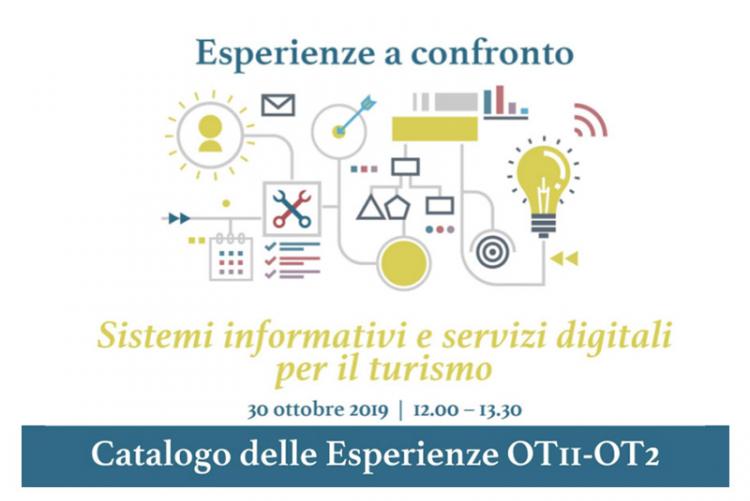 Esperienze a confronto

Sistemi informativi e servizi digitali per il turismo

30 ottobre 2019 | 12.00 – 13.30

Catalogo delle Esperienze OT11-OT2